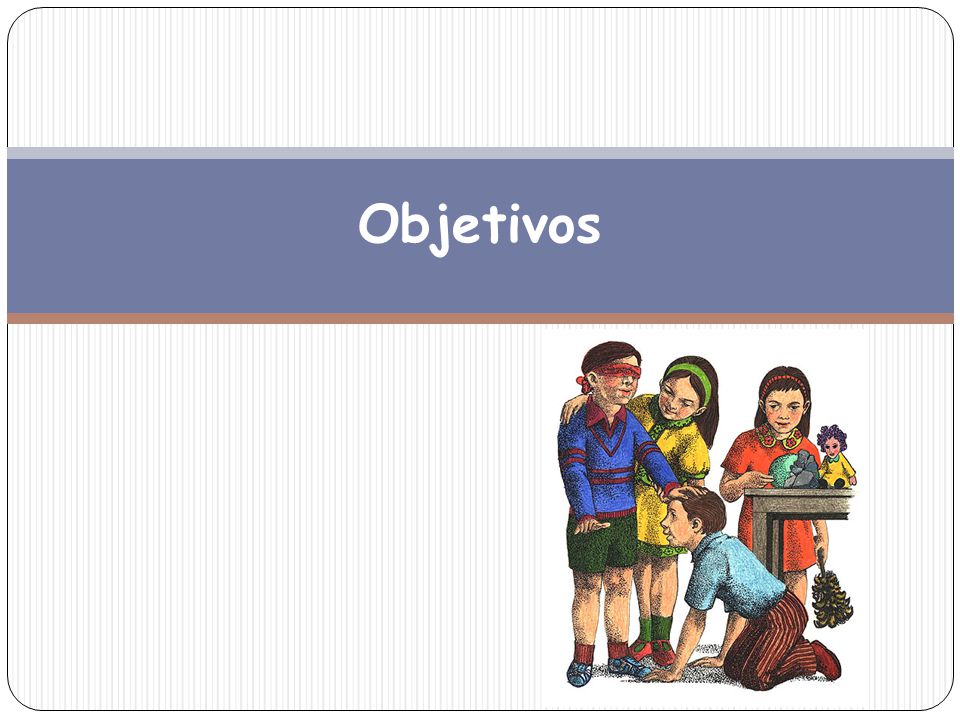 Objetivos